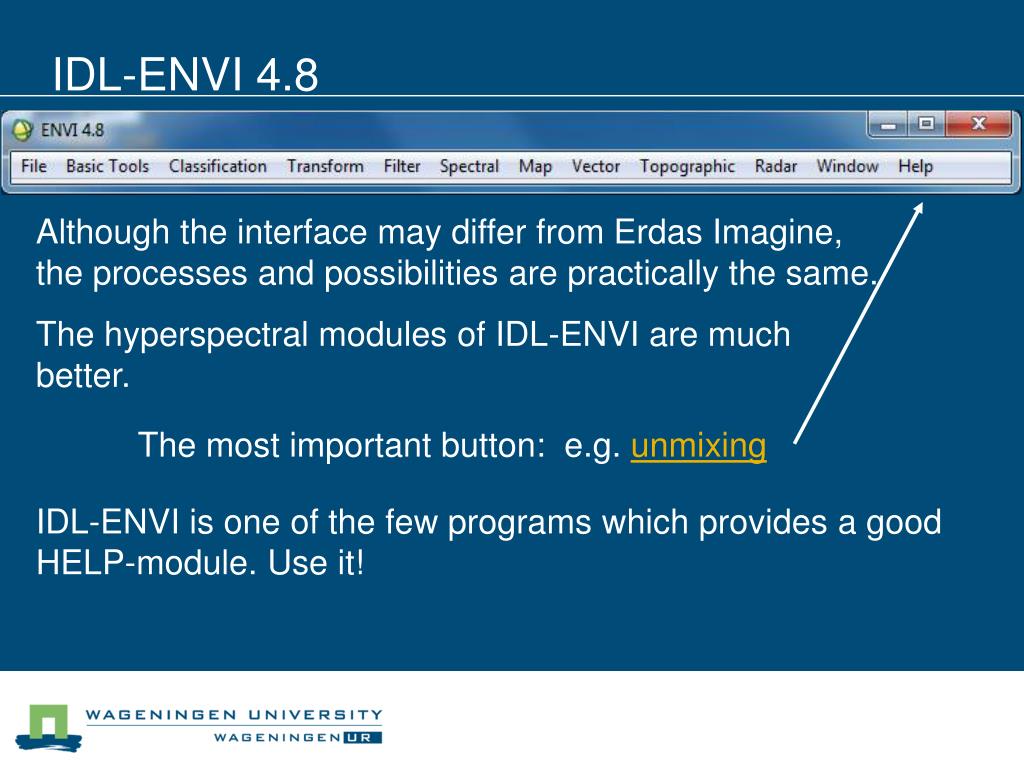 IDL-ENVI 4.8

ENVI 4.8

File Basic Tools Classification Transform Filter Spectral Map Vector Topographic Radar Window Help

Although the interface may differ from Erdas Imagine, the processes and possibilities are practically the same.

The hyperspectral modules of IDL-ENVI are much better.

The most important button: e.g. unmixing

IDL-ENVI is one of the few programs which provides a good HELP-module. Use it!

WAGENINGEN UNIVERSITY
WAGENINGEN UR